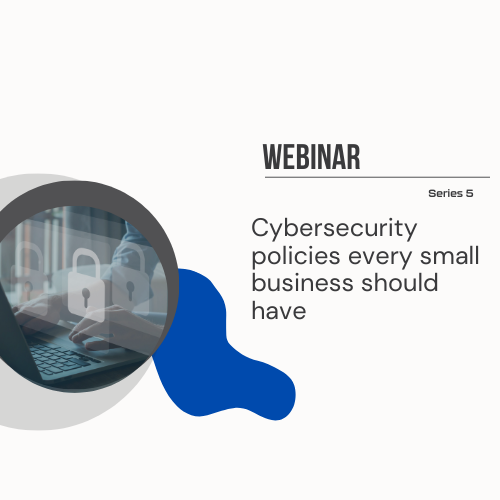 WEBINAR

Series 5

Cybersecurity policies every small business should have